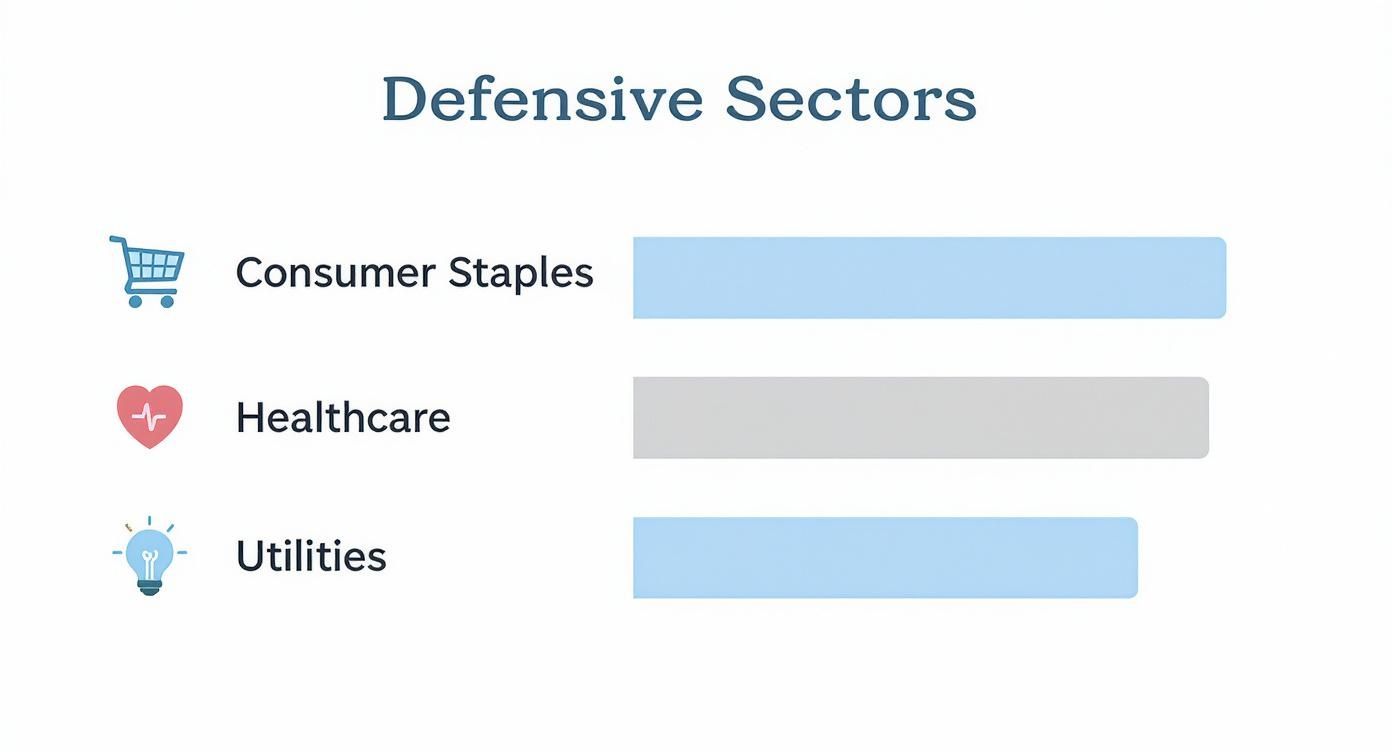 Defensive Sectors

Consumer Staples

Healthcare

Utilities